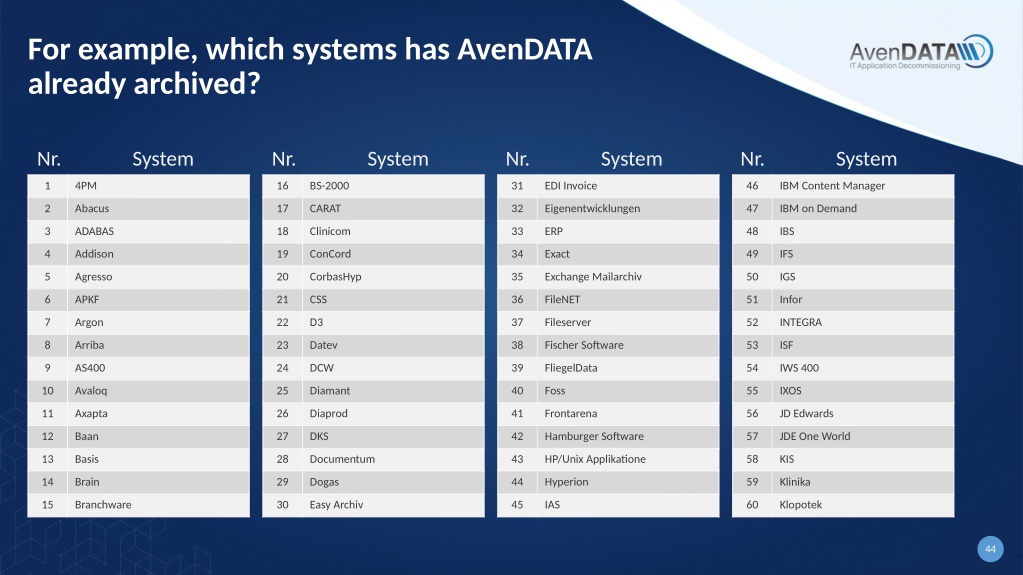 For example, which systems has AvenDATA already archived?

AvenDATA
IT Application Decommissioning

| Nr. | System |
|---|---|
| 1 | 4PM |
| 2 | Abacus |
| 3 | ADABAS |
| 4 | Addison |
| 5 | Agresso |
| 6 | APKF |
| 7 | Argon |
| 8 | Arriba |
| 9 | AS400 |
| 10 | Avaloq |
| 11 | Axapta |
| 12 | Baan |
| 13 | Basis |
| 14 | Brain |
| 15 | Branchware |

| Nr. | System |
|---|---|
| 16 | BS-2000 |
| 17 | CARAT |
| 18 | Clinicom |
| 19 | ConCord |
| 20 | CorbasHyp |
| 21 | CSS |
| 22 | D3 |
| 23 | Datev |
| 24 | DCW |
| 25 | Diamant |
| 26 | Diaprod |
| 27 | DKS |
| 28 | Documentum |
| 29 | Dogas |
| 30 | Easy Archiv |

| Nr. | System |
|---|---|
| 31 | EDI Invoice |
| 32 | Eigenentwicklungen |
| 33 | ERP |
| 34 | Exact |
| 35 | Exchange Mailarchiv |
| 36 | FileNET |
| 37 | Fileserver |
| 38 | Fischer Software |
| 39 | FliegelData |
| 40 | Foss |
| 41 | Frontarena |
| 42 | Hamburger Software |
| 43 | HP/Unix Applikatione |
| 44 | Hyperion |
| 45 | IAS |

| Nr. | System |
|---|---|
| 46 | IBM Content Manager |
| 47 | IBM on Demand |
| 48 | IBS |
| 49 | IFS |
| 50 | IGS |
| 51 | Infor |
| 52 | INTEGRA |
| 53 | ISF |
| 54 | IWS 400 |
| 55 | IXOS |
| 56 | JD Edwards |
| 57 | JDE One World |
| 58 | KIS |
| 59 | Klinika |
| 60 | Klopotek |

44